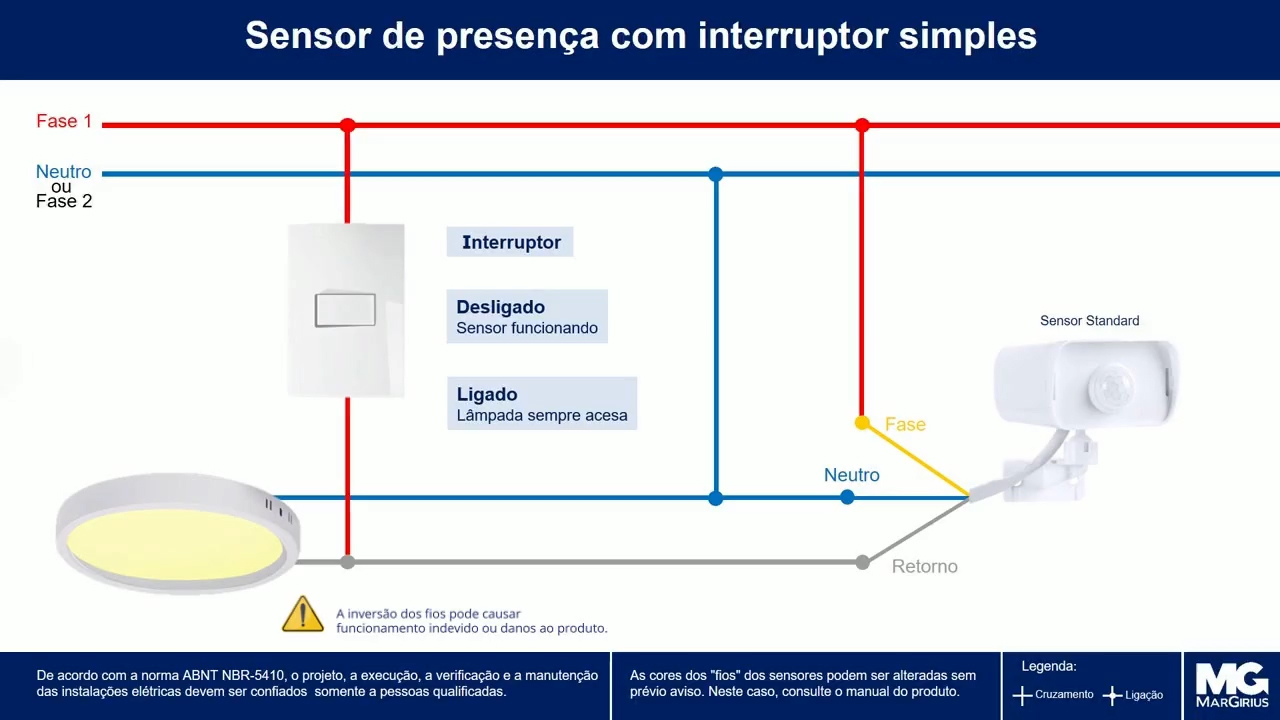 Sensor de presença com interruptor simples

Fase 1

Neutro
ou
Fase 2

Interruptor

Desligado
Sensor funcionando

Ligado
Lâmpada sempre acesa

Sensor Standard

Fase

Neutro

Retorno

A inversão dos fios pode causar funcionamento indevido ou danos ao produto.

De acordo com a norma ABNT NBR-5410, o projeto, a execução, a verificação e a manutenção das instalações elétricas devem ser confiados somente a pessoas qualificadas.

As cores dos "fios" dos sensores podem ser alteradas sem prévio aviso. Neste caso, consulte o manual do produto.

Legenda:
Cruzamento
Ligação

MG
MARGIRIUS